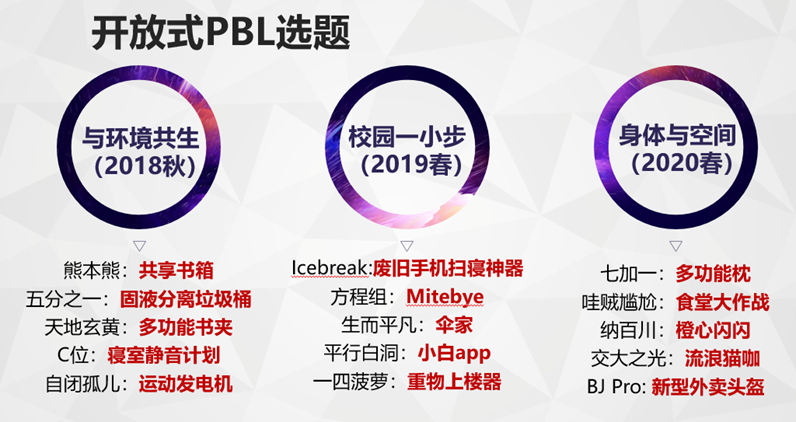 开放式PBL选题

与环境共生
（2018秋）

熊本熊：共享书箱
五分之一：固液分离垃圾桶
天地玄黄：多功能书夹
C位：寝室静音计划
自闭孤儿：运动发电机

校园一小步
（2019春）

Icebreak:废旧手机扫寝神器
方程组：Mitebye
生而平凡：伞家
平行白洞：小白app
一四菠萝：重物上楼器

身体与空间
（2020春）

七加一：多功能枕
哇贼尴尬：食堂大作战
纳百川：橙心闪闪
交大之光：流浪猫咖
BJ Pro: 新型外卖头盔